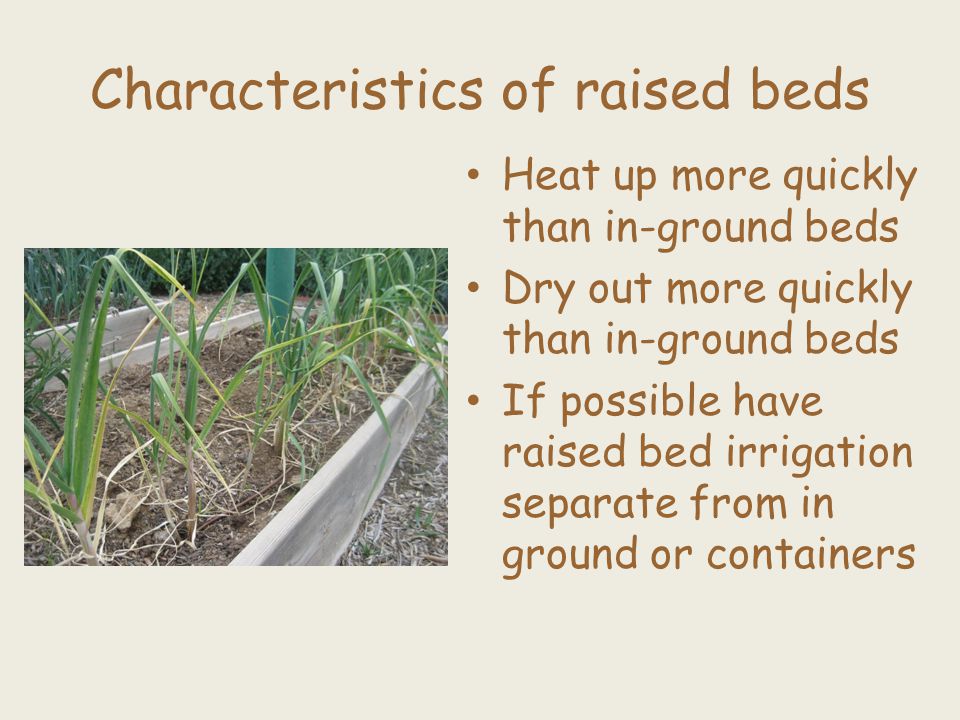 Characteristics of raised beds

• Heat up more quickly than in-ground beds
• Dry out more quickly than in-ground beds
• If possible have raised bed irrigation separate from in ground or containers